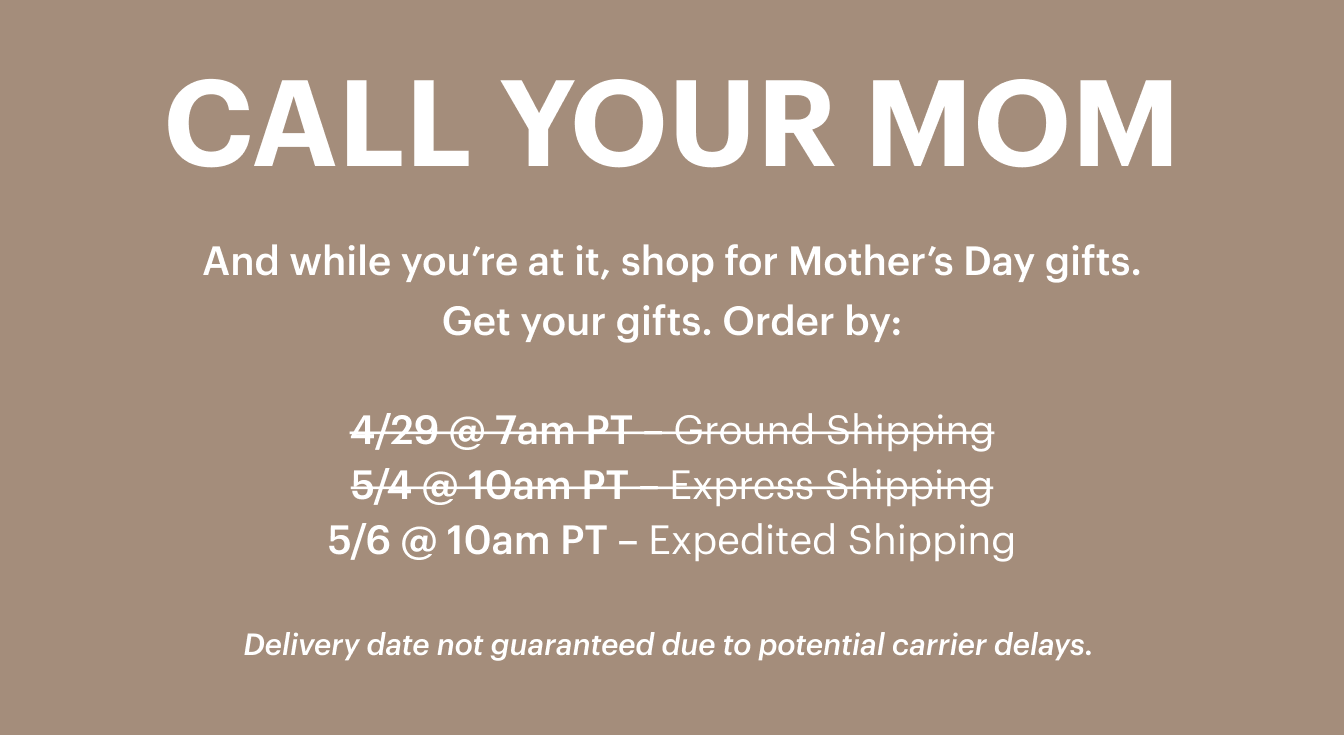 CALL YOUR MOM

And while you’re at it, shop for Mother’s Day gifts. Get your gifts. Order by:

~~4/29 @ 7am PT – Ground Shipping~~
~~5/4 @ 10am PT – Express Shipping~~
5/6 @ 10am PT – Expedited Shipping

Delivery date not guaranteed due to potential carrier delays.